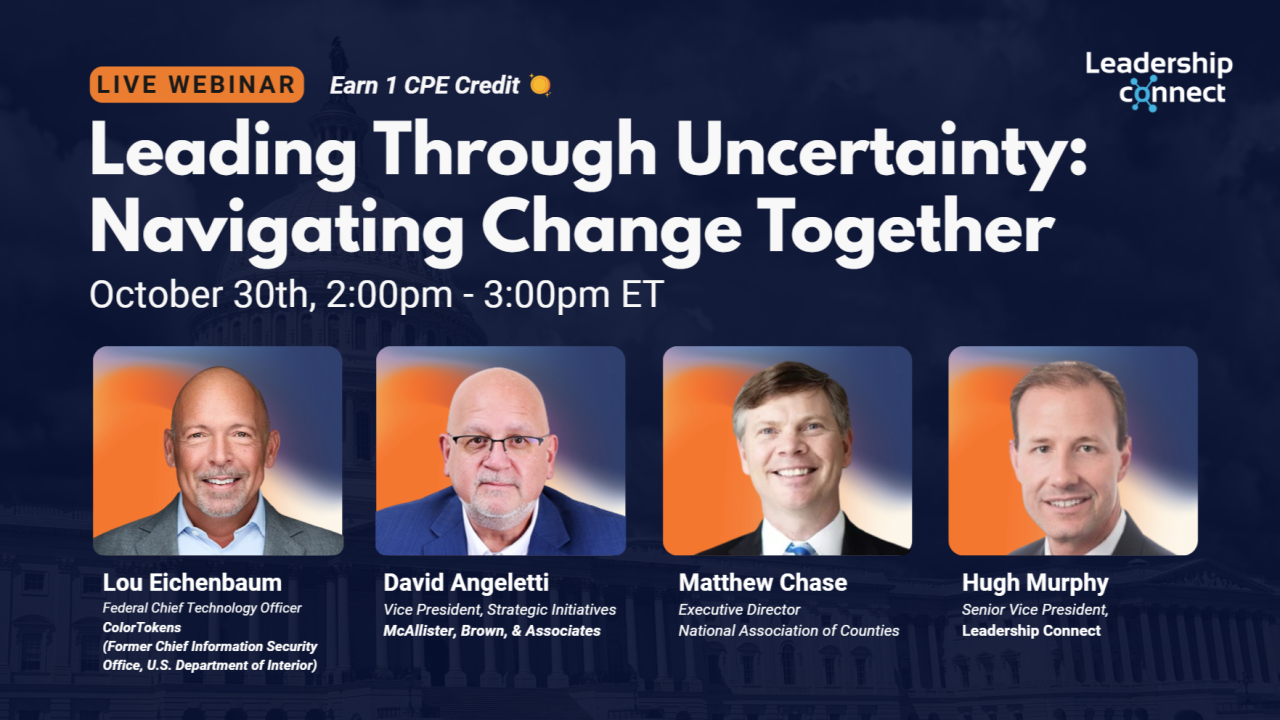 LIVE WEBINAR Earn 1 CPE Credit

Leadership connect

Leading Through Uncertainty: Navigating Change Together

October 30th, 2:00pm - 3:00pm ET

Lou Eichenbaum
Federal Chief Technology Officer
ColorTokens
(Former Chief Information Security Office, U.S. Department of Interior)

David Angeletti
Vice President, Strategic Initiatives
McAllister, Brown, & Associates

Matthew Chase
Executive Director
National Association of Counties

Hugh Murphy
Senior Vice President,
Leadership Connect